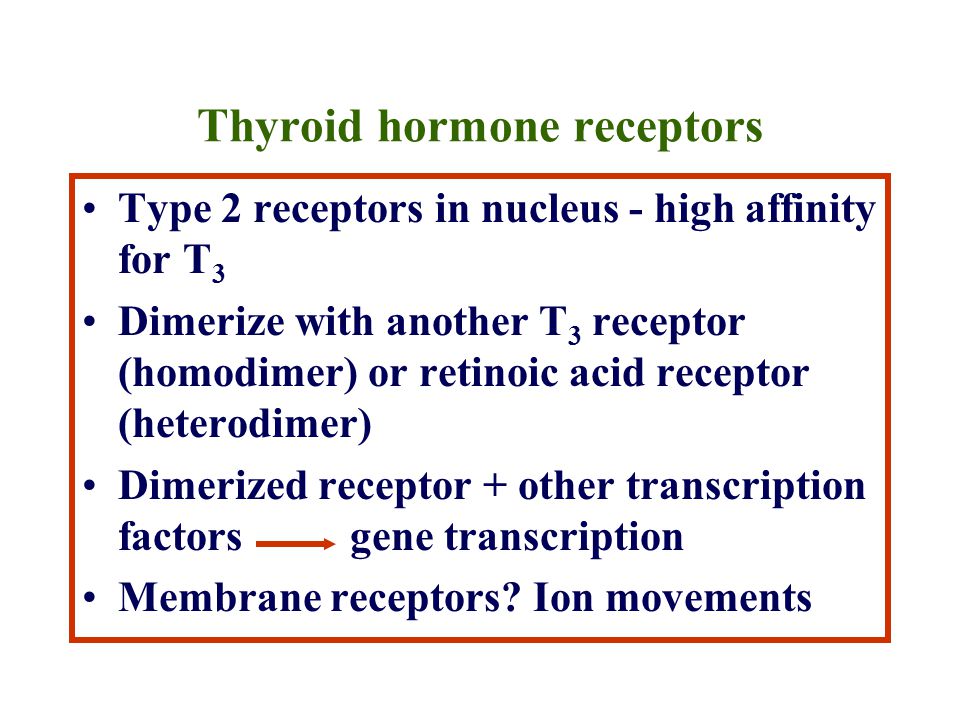 Thyroid hormone receptors

• Type 2 receptors in nucleus - high affinity for $T_3$

• Dimerize with another $T_3$ receptor (homodimer) or retinoic acid receptor (heterodimer)

• Dimerized receptor + other transcription factors $\rightarrow$ gene transcription

• Membrane receptors? Ion movements